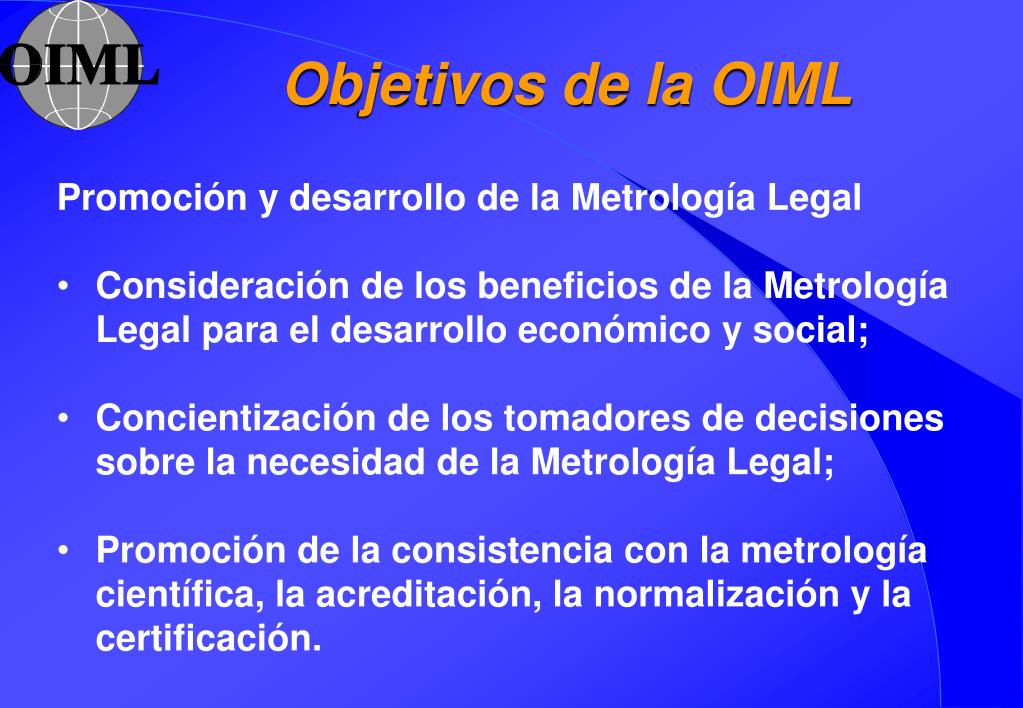 OIML

Objetivos de la OIML

Promoción y desarrollo de la Metrología Legal

• Consideración de los beneficios de la Metrología Legal para el desarrollo económico y social;

• Concientización de los tomadores de decisiones sobre la necesidad de la Metrología Legal;

• Promoción de la consistencia con la metrología científica, la acreditación, la normalización y la certificación.